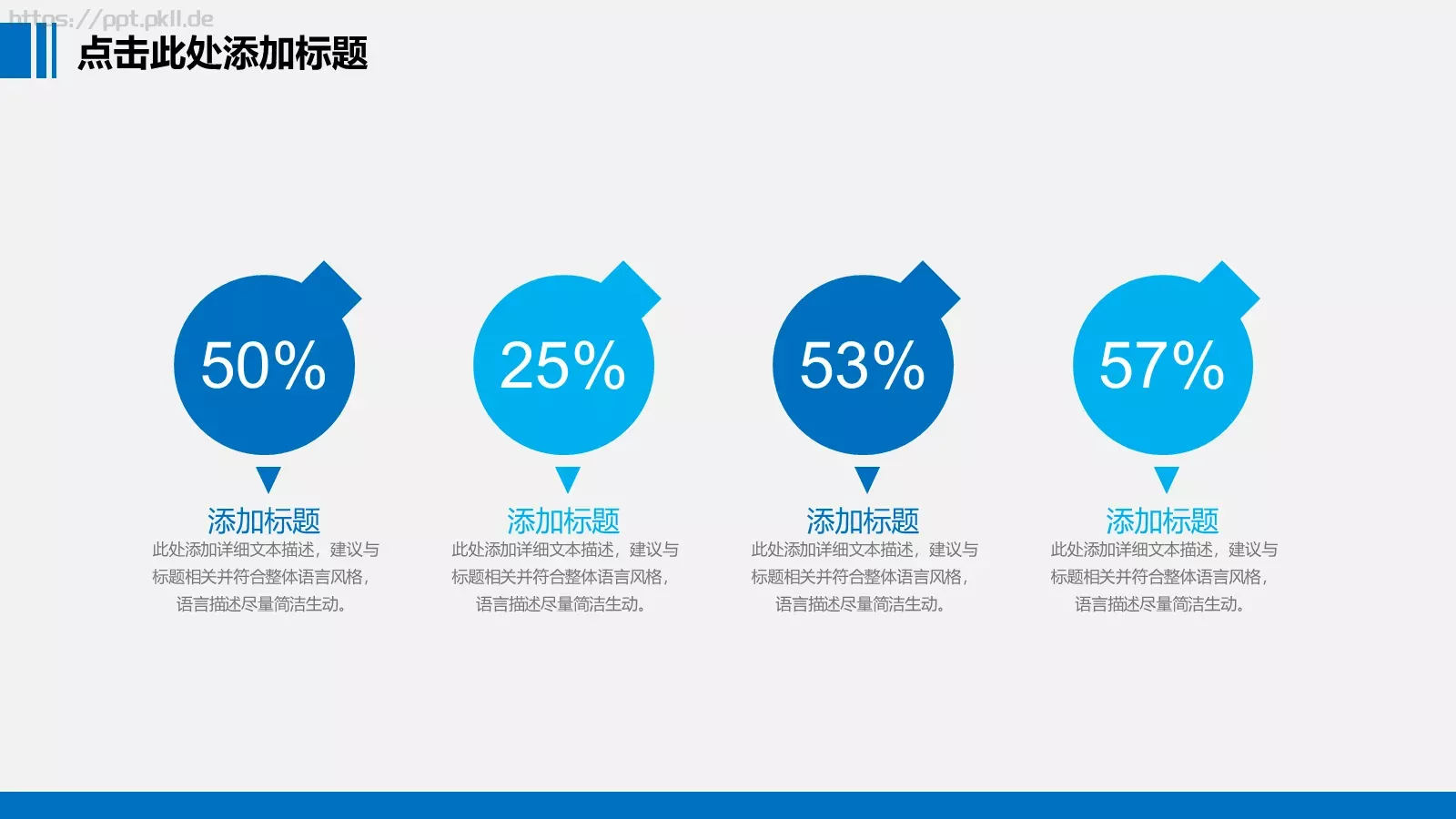 https://ppt.pkll.de

点击此处添加标题

50%

添加标题

此处添加详细文本描述，建议与标题相关并符合整体语言风格，语言描述尽量简洁生动。

25%

添加标题

此处添加详细文本描述，建议与标题相关并符合整体语言风格，语言描述尽量简洁生动。

53%

添加标题

此处添加详细文本描述，建议与标题相关并符合整体语言风格，语言描述尽量简洁生动。

57%

添加标题

此处添加详细文本描述，建议与标题相关并符合整体语言风格，语言描述尽量简洁生动。